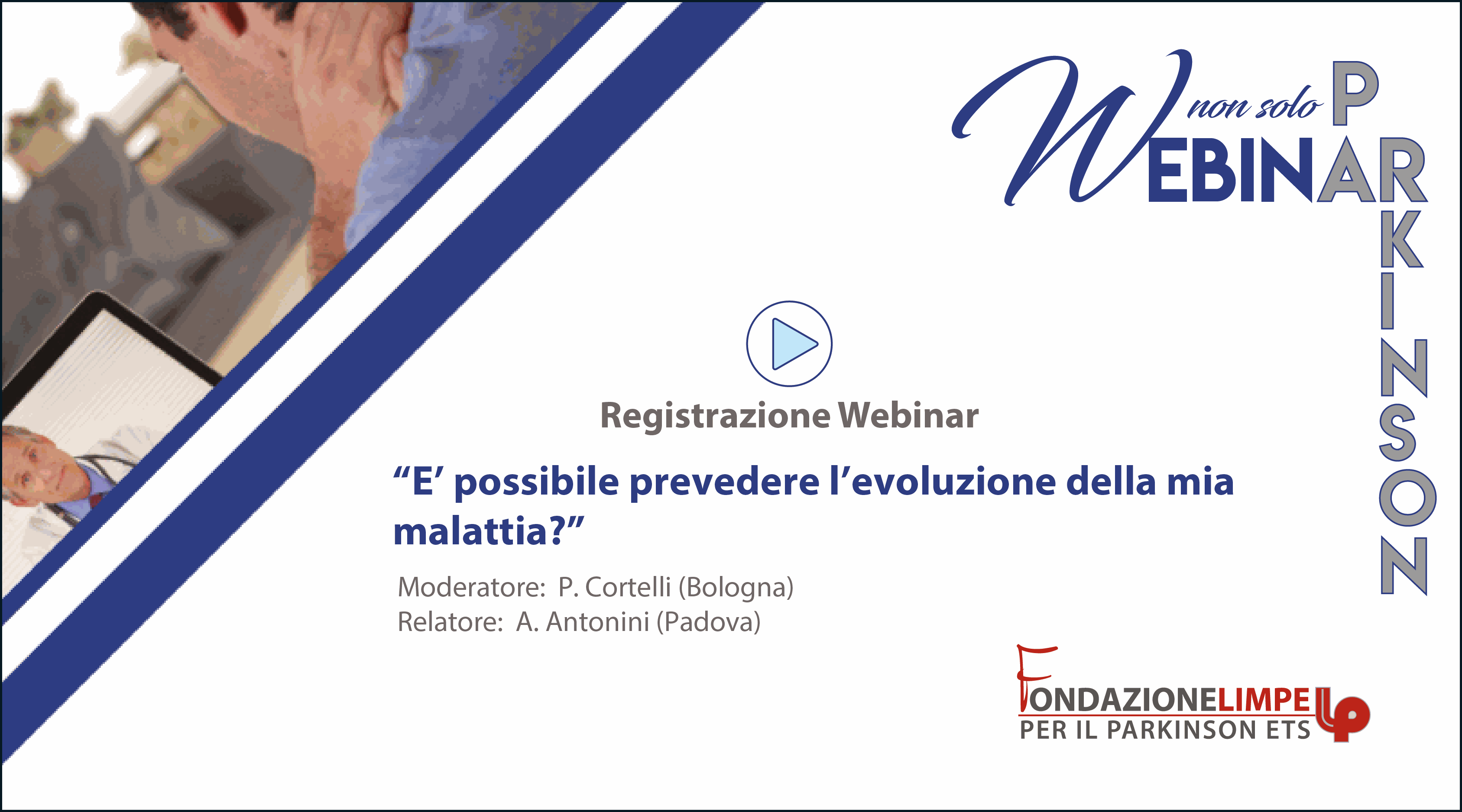 WEBINAR non solo PARKINSON

Registrazione Webinar

“E’ possibile prevedere l’evoluzione della mia malattia?”

Moderatore: P. Cortelli (Bologna)
Relatore: A. Antonini (Padova)

FONDAZIONELIMPE PER IL PARKINSON ETS